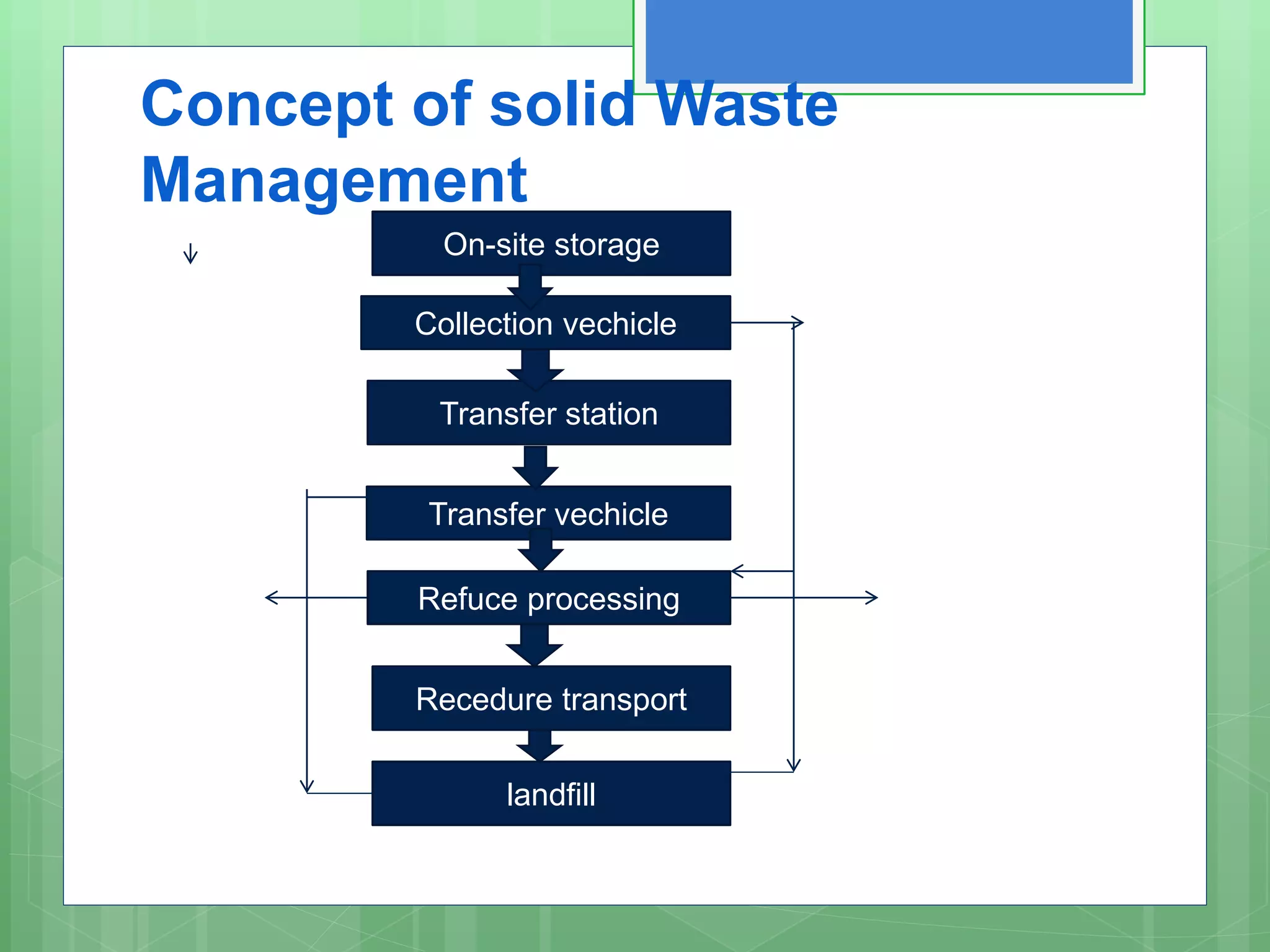 Concept of solid Waste Management

On-site storage

Collection vechicle

Transfer station

Transfer vechicle

Refuce processing

Recedure transport

landfill